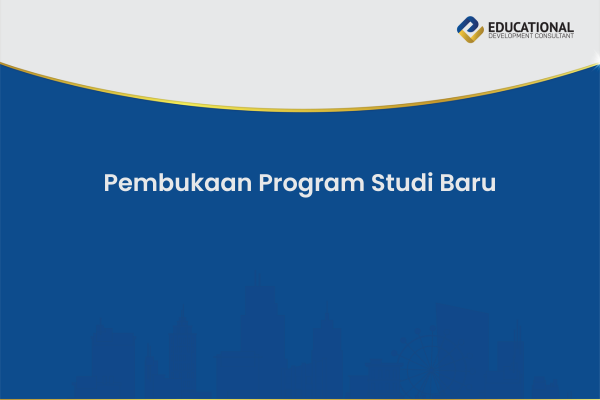 EDUCATIONAL
DEVELOPMENT CONSULTANT

Pembukaan Program Studi Baru